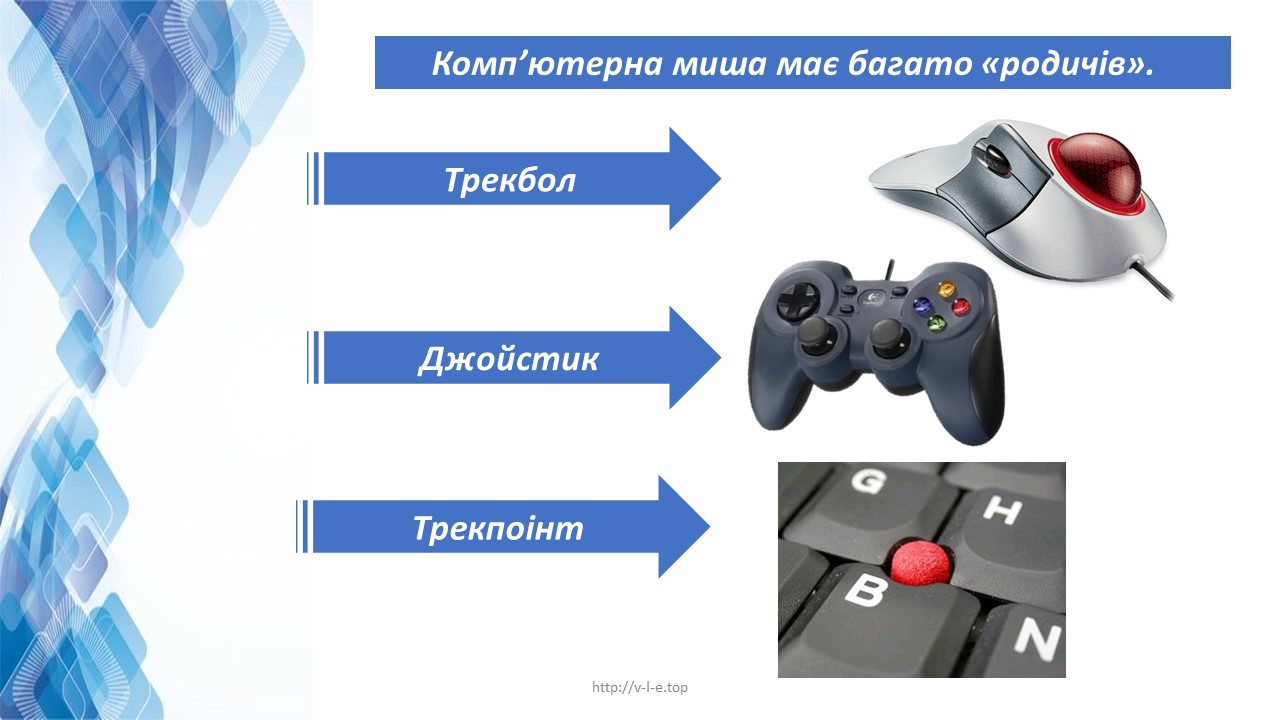 Комп’ютерна миша має багато «родичів».

Трекбол

Джойстик

Трекпоінт

G H B N

http://v-l-e.top